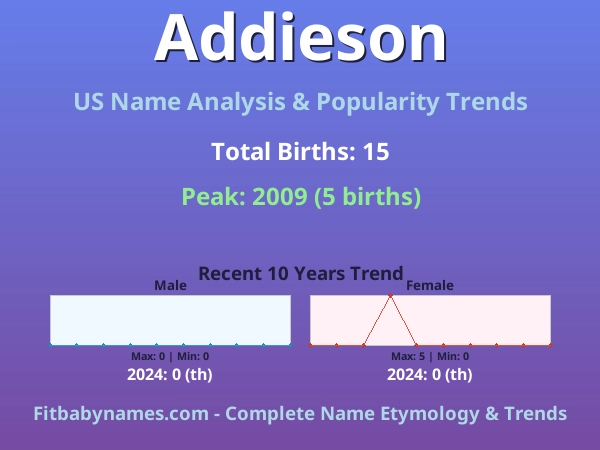 Addieson

US Name Analysis & Popularity Trends

Total Births: 15

Peak: 2009 (5 births)

Recent 10 Years Trend

Male

Max: 0 | Min: 0

2024: 0 (th)

Female

Max: 5 | Min: 0

2024: 0 (th)

Fitbabynames.com - Complete Name Etymology & Trends